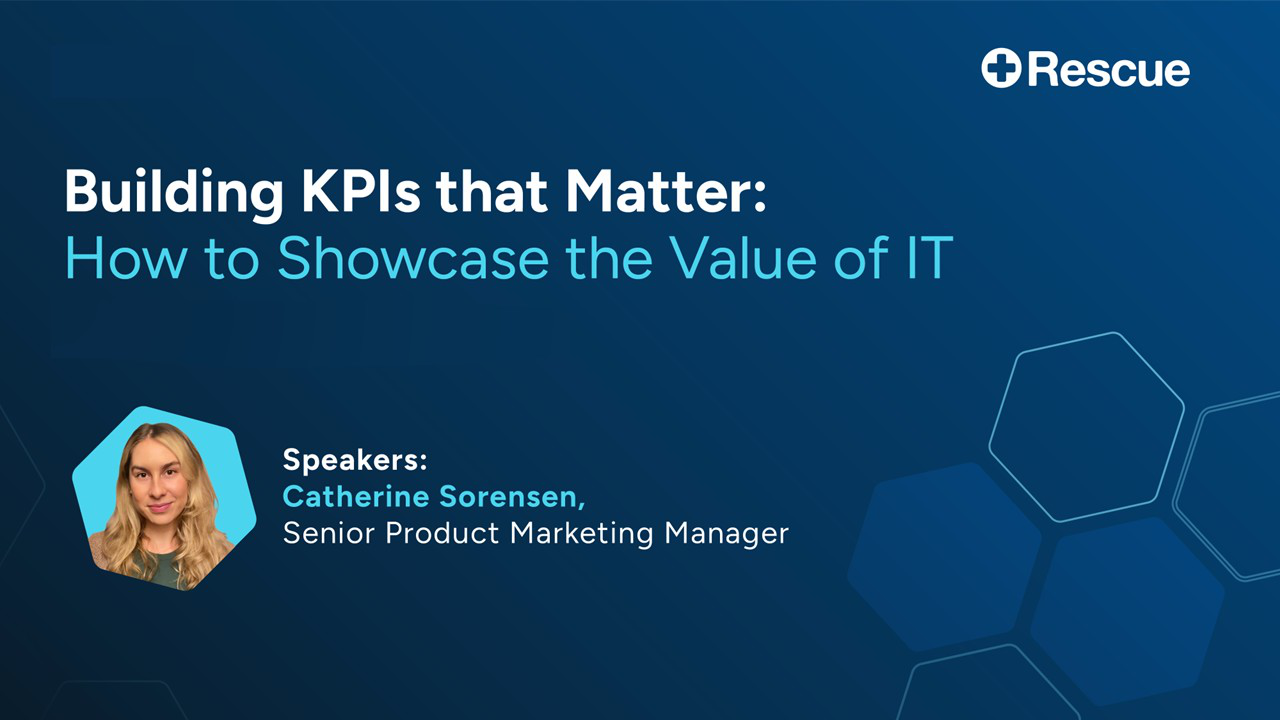 Rescue

Building KPIs that Matter:
How to Showcase the Value of IT

Speakers:
Catherine Sorensen,
Senior Product Marketing Manager